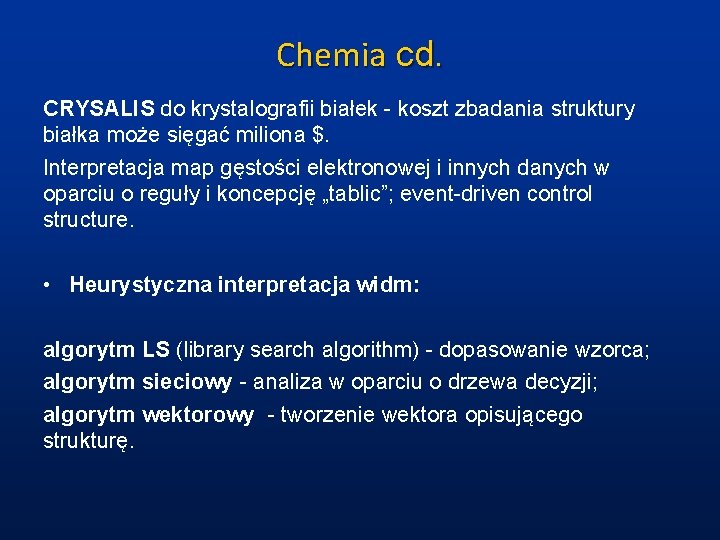 Chemia cd.

CRYSALIS do krystalografii białek - koszt zbadania struktury białka może sięgać miliona $.

Interpretacja map gęstości elektronowej i innych danych w oparciu o reguły i koncepcję „tablic”; event-driven control structure.

• Heurystyczna interpretacja widm:

algorytm LS (library search algorithm) - dopasowanie wzorca;

algorytm sieciowy - analiza w oparciu o drzewa decyzji;

algorytm wektorowy - tworzenie wektora opisującego strukturę.